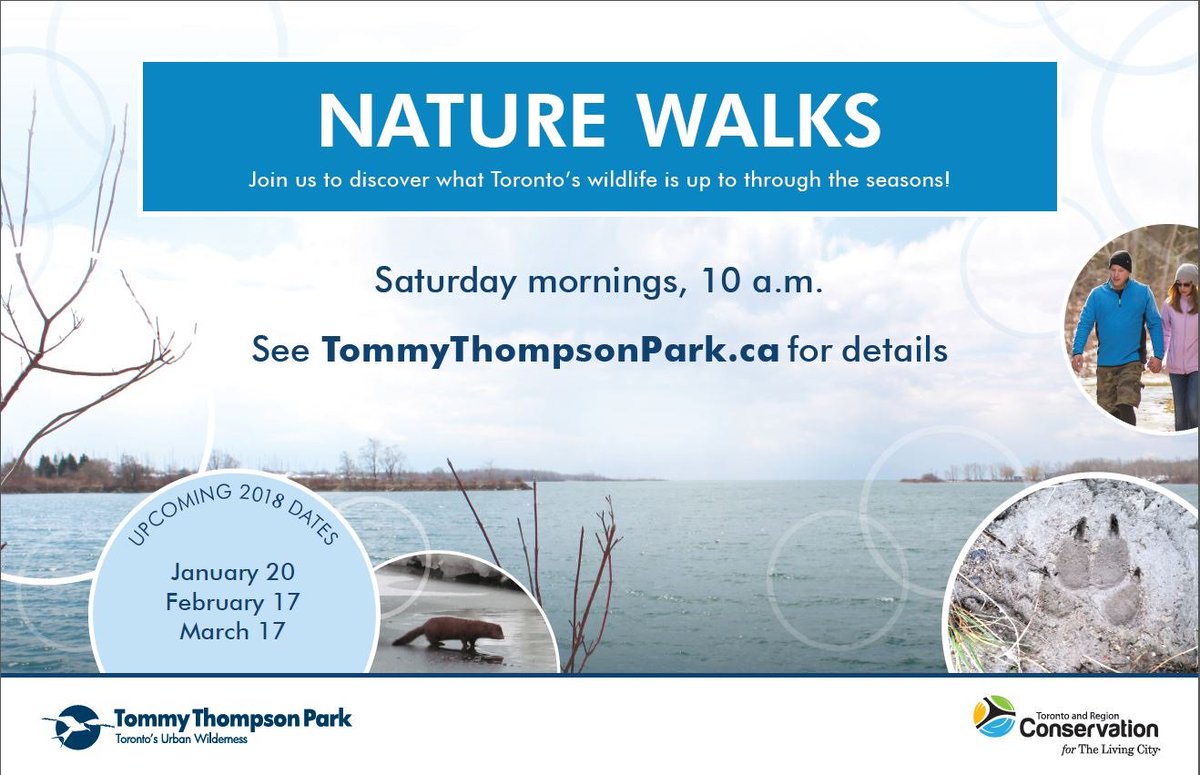 NATURE WALKS

Join us to discover what Toronto's wildlife is up to through the seasons!

Saturday mornings, 10 a.m.

See TommyThompsonPark.ca for details

UPCOMING 2018 DATES
January 20
February 17
March 17

Tommy Thompson Park
Toronto's Urban Wilderness

Toronto and Region
Conservation
for The Living City